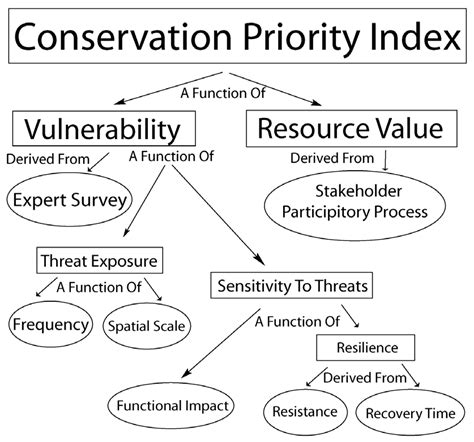 Conservation Priority Index

A Function Of

Vulnerability

Resource Value

Derived From

A Function Of

Derived From

Expert Survey

Stakeholder Participitory Process

Threat Exposure

A Function Of

Frequency

Spatial Scale

Sensitivity To Threats

A Function Of

Resilience

Derived From

Functional Impact

Resistance

Recovery Time